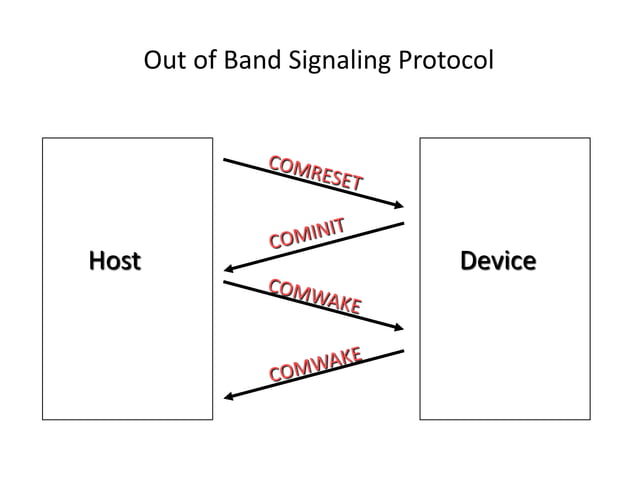 Out of Band Signaling Protocol

Host

COMRESET

COMINIT

COMWAKE

COMWAKE

Device